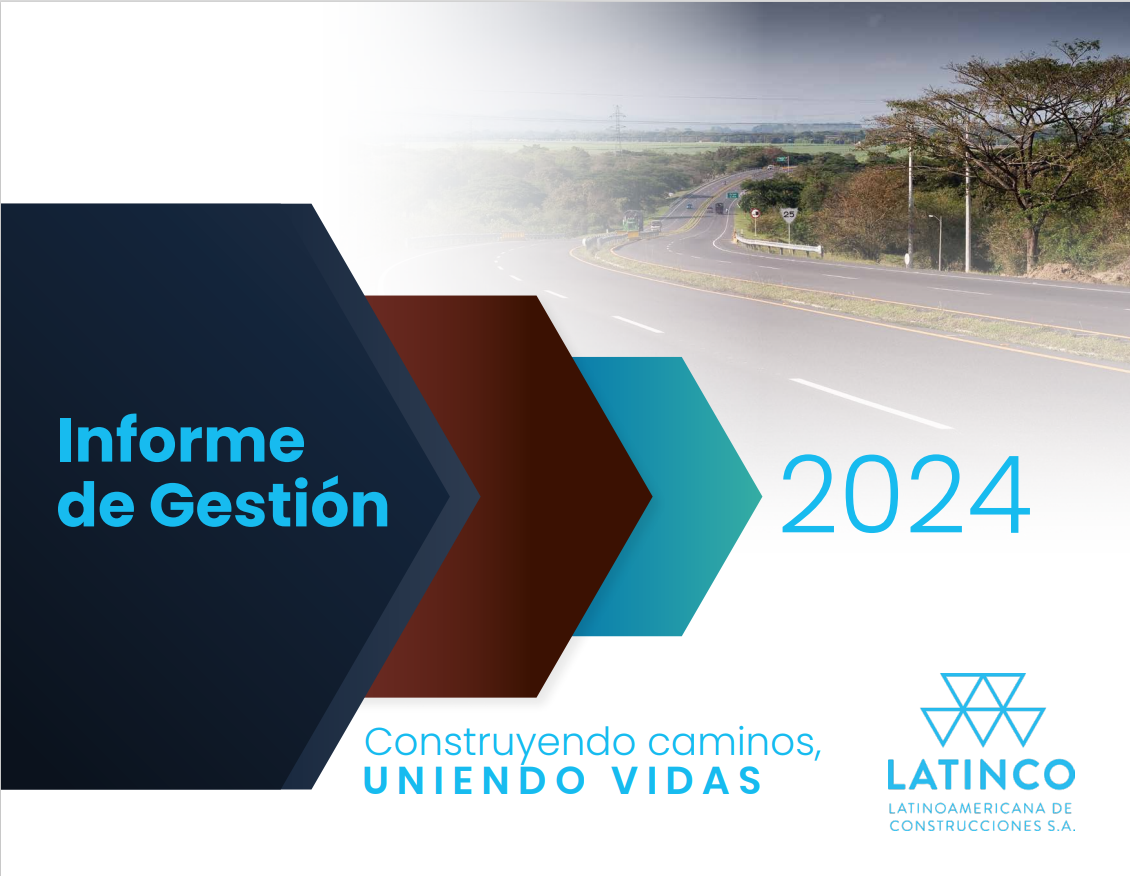 Informe de Gestión

2024

Construyendo caminos,
UNIENDO VIDAS

LATINCO
LATINOAMERICANA DE CONSTRUCCIONES S.A.

25